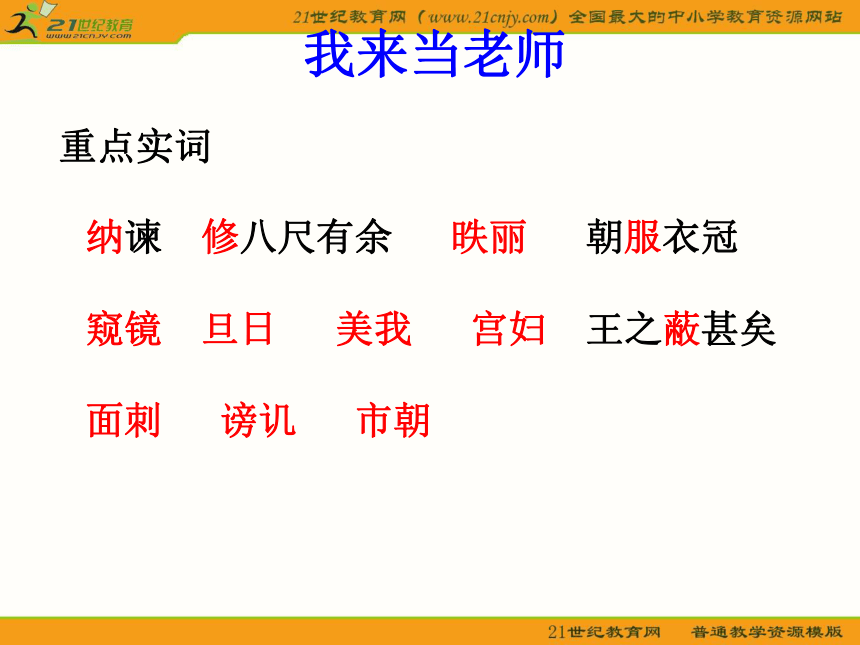 21世纪教育
www.21cnjy.com
21世纪教育网（www.21cnjy.com）全国最大的中小学教育资源网站

我来当老师

重点实词

纳谏　修八尺有余　昳丽　朝服衣冠

窥镜　旦日　美我　宫妇　王之蔽甚矣

面刺　谤讥　市朝

21世纪教育网　普通教学资源模版